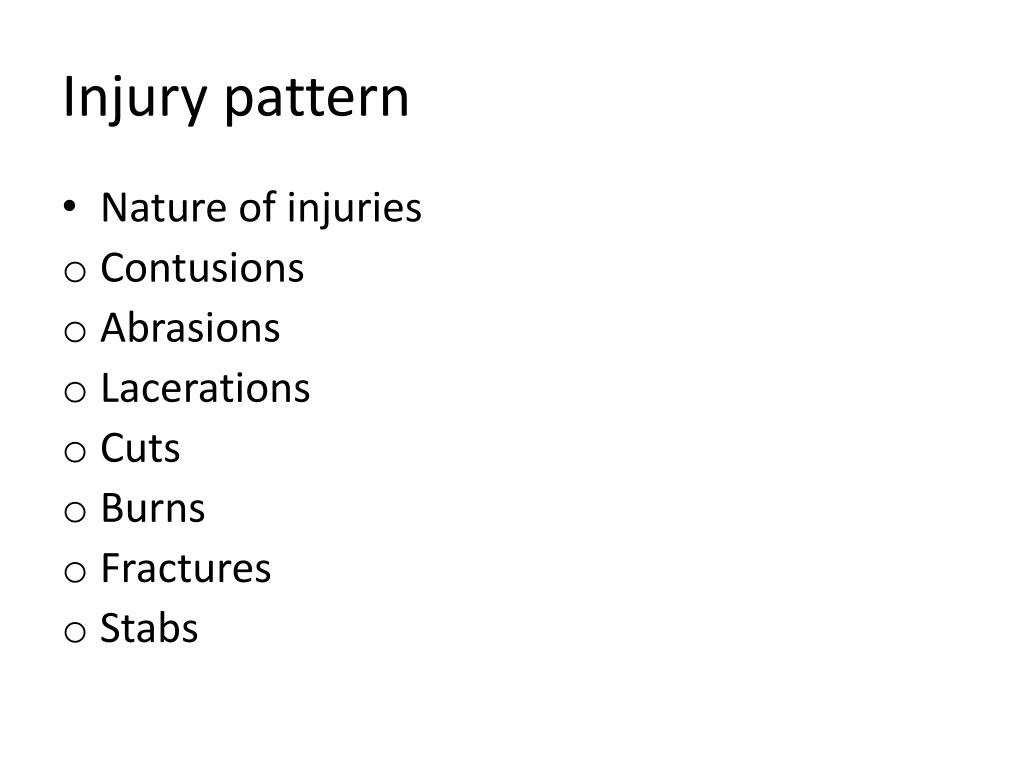 Injury pattern

• Nature of injuries
o Contusions
o Abrasions
o Lacerations
o Cuts
o Burns
o Fractures
o Stabs